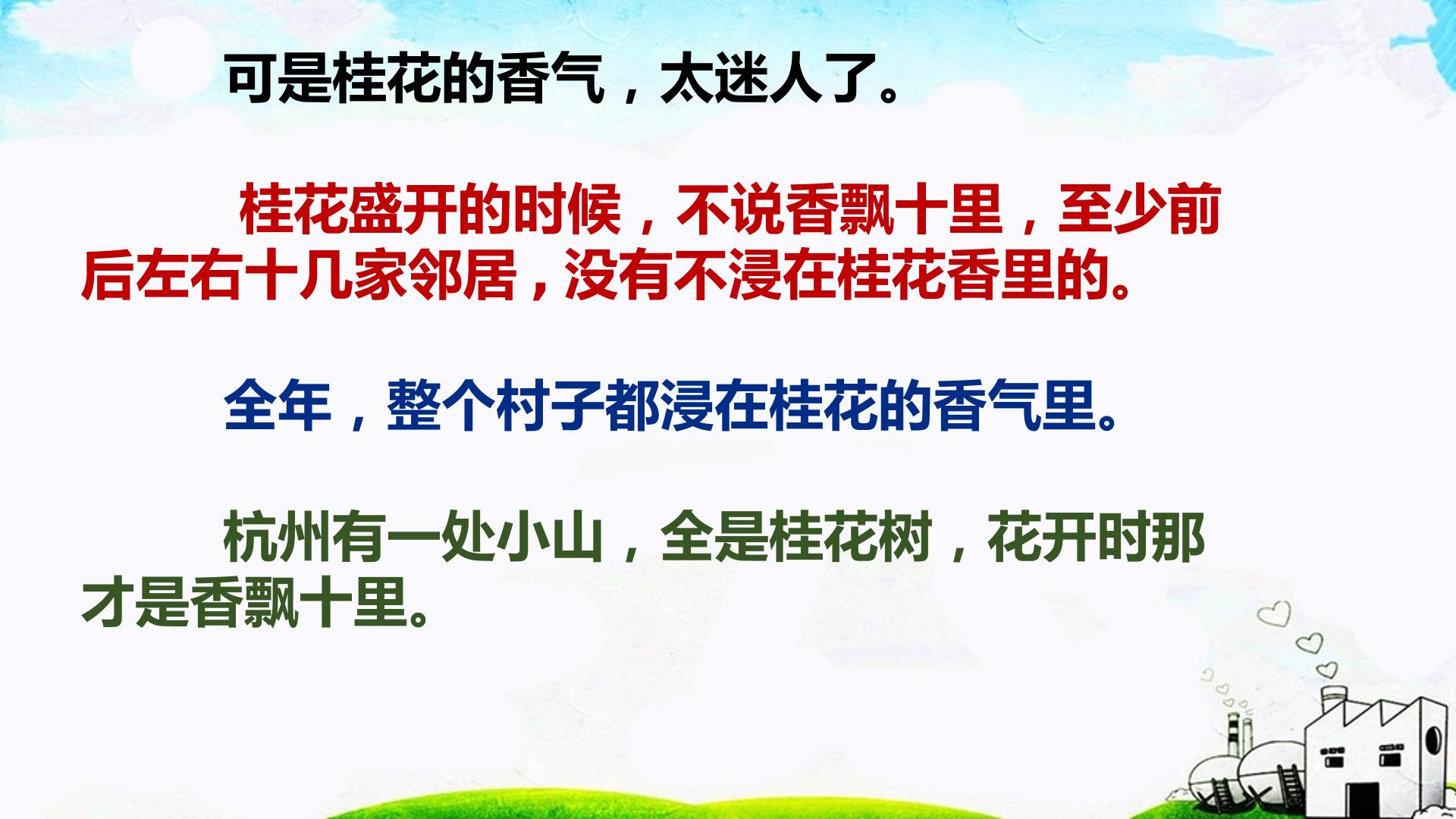 可是桂花的香气，太迷人了。

桂花盛开的时候，不说香飘十里，至少前后左右十几家邻居，没有不浸在桂花香里的。

全年，整个村子都浸在桂花的香气里。

杭州有一处小山，全是桂花树，花开时那才是香飘十里。